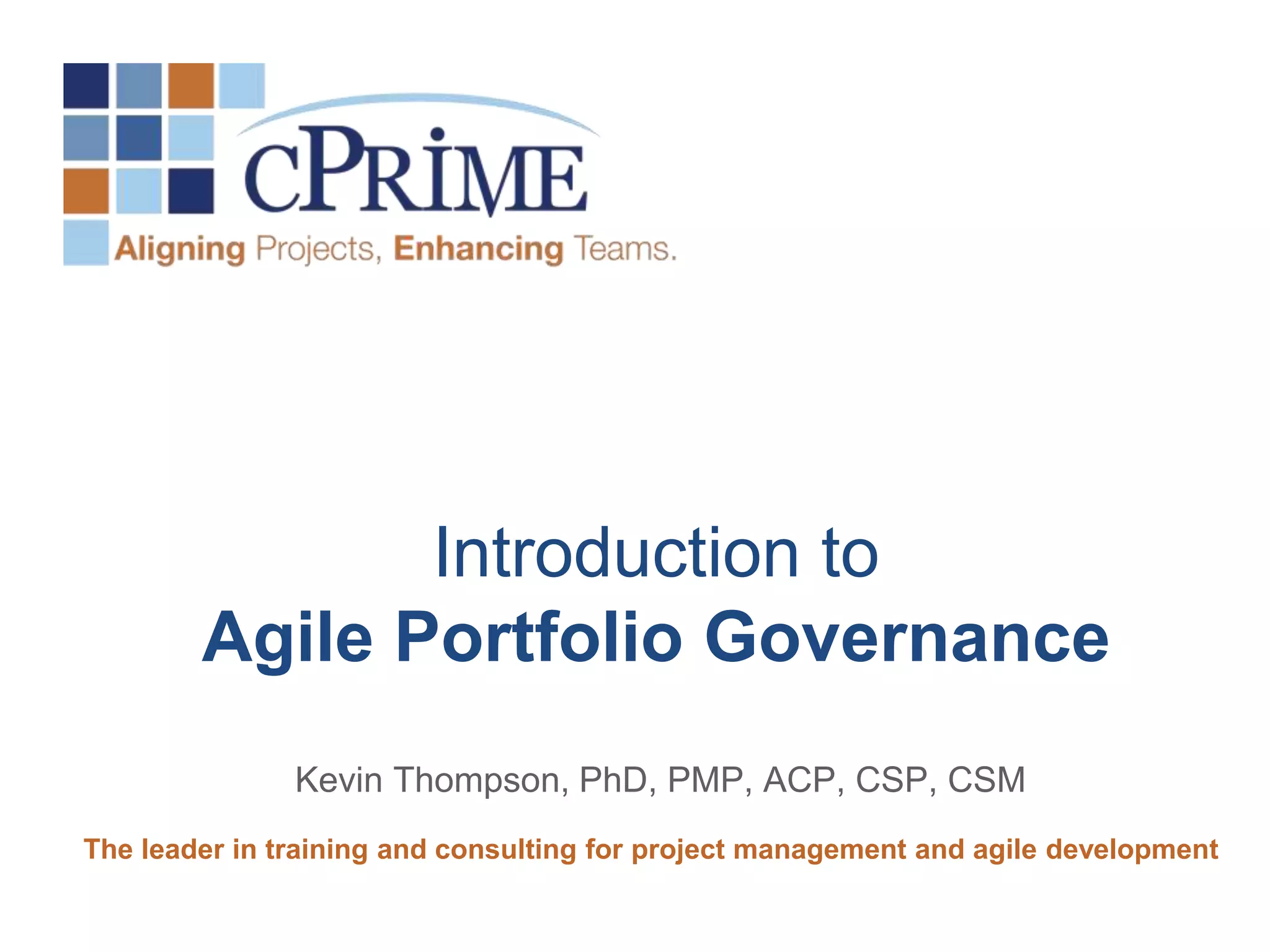 cPRIME

Aligning Projects, Enhancing Teams.

Introduction to
Agile Portfolio Governance

Kevin Thompson, PhD, PMP, ACP, CSP, CSM

The leader in training and consulting for project management and agile development